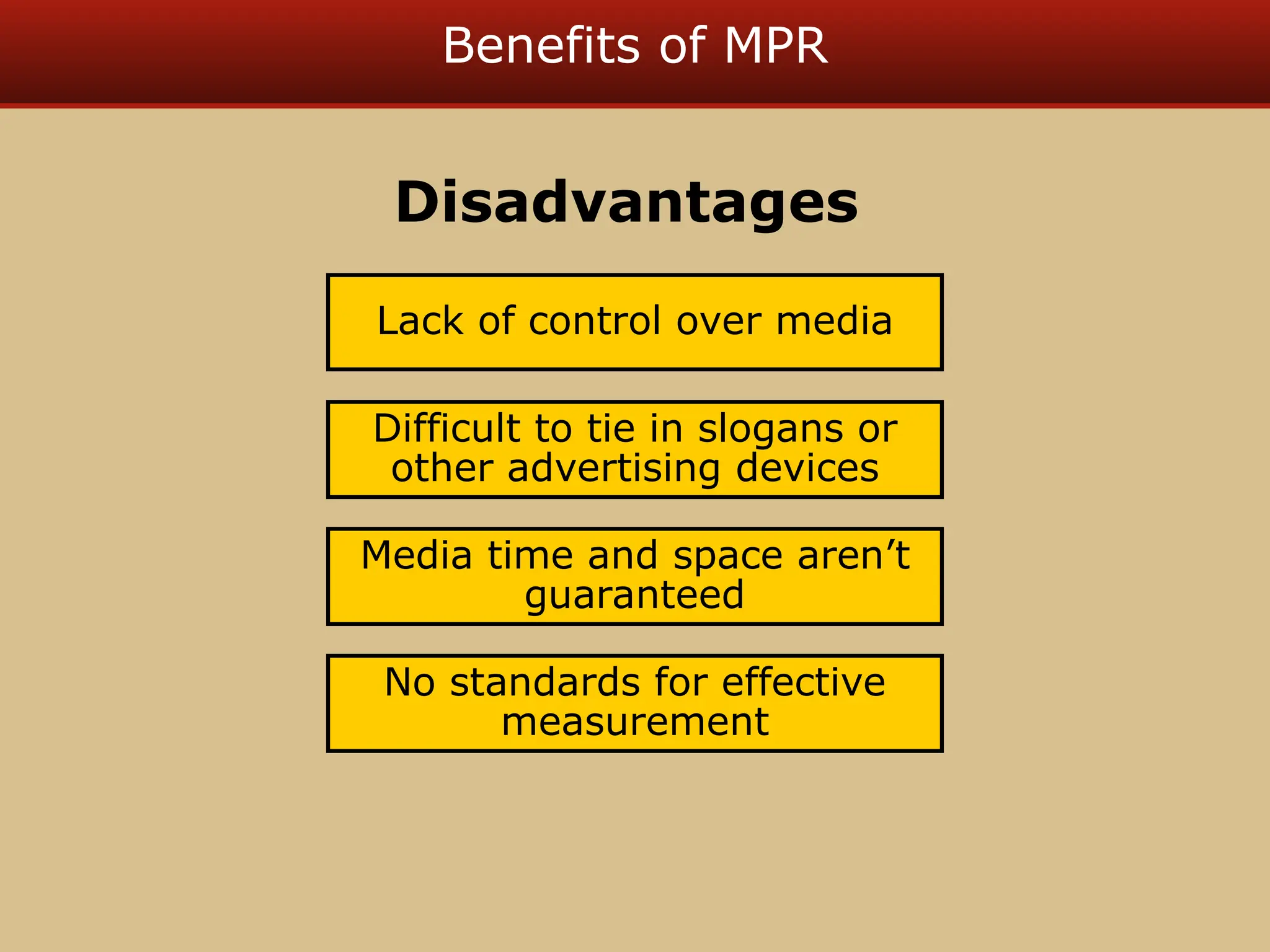 Benefits of MPR

Disadvantages

Lack of control over media

Difficult to tie in slogans or other advertising devices

Media time and space aren’t guaranteed

No standards for effective measurement